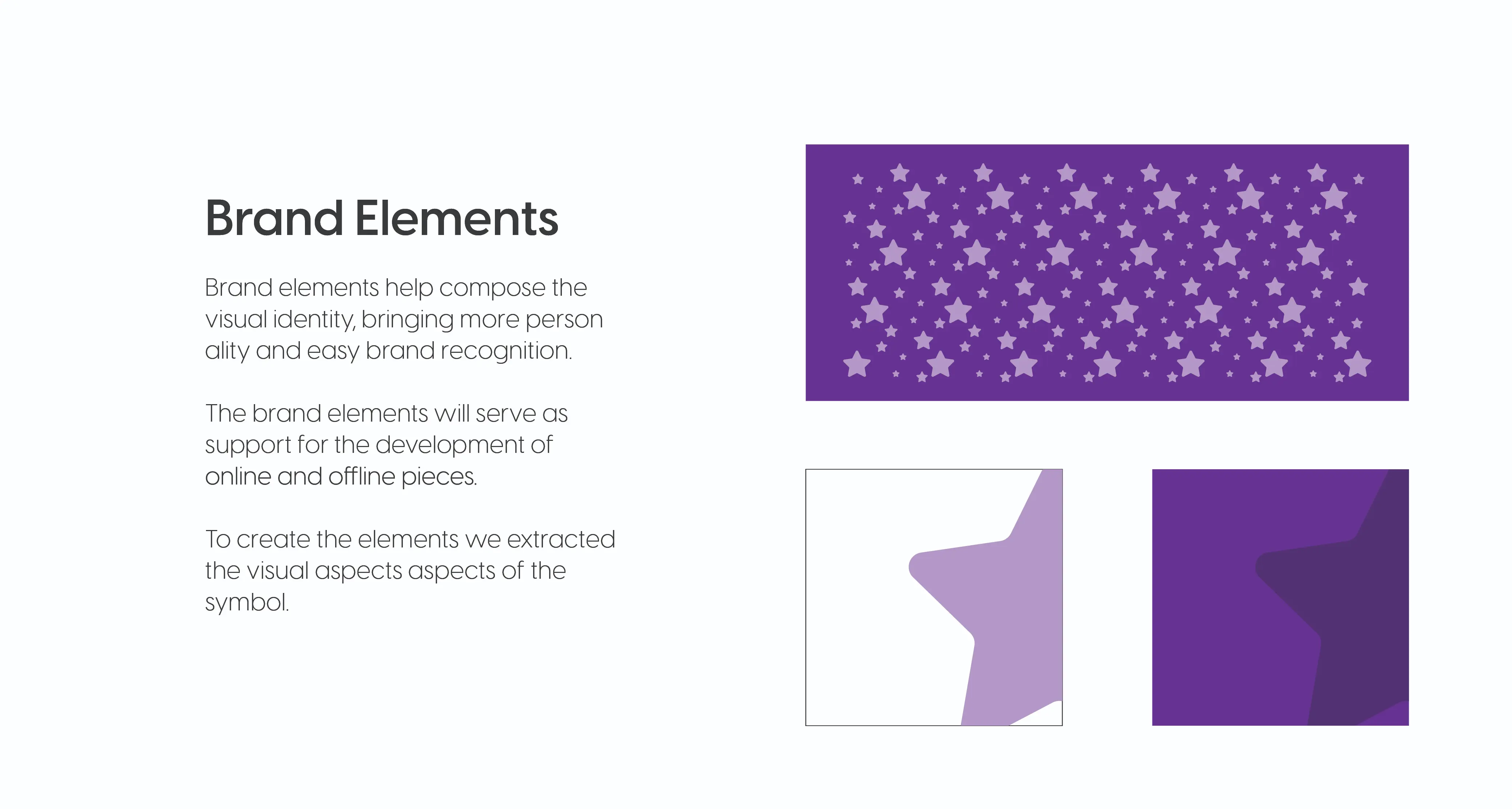 Brand Elements

Brand elements help compose the visual identity, bringing more person ality and easy brand recognition.

The brand elements will serve as support for the development of online and offline pieces.

To create the elements we extracted the visual aspects aspects of the symbol.